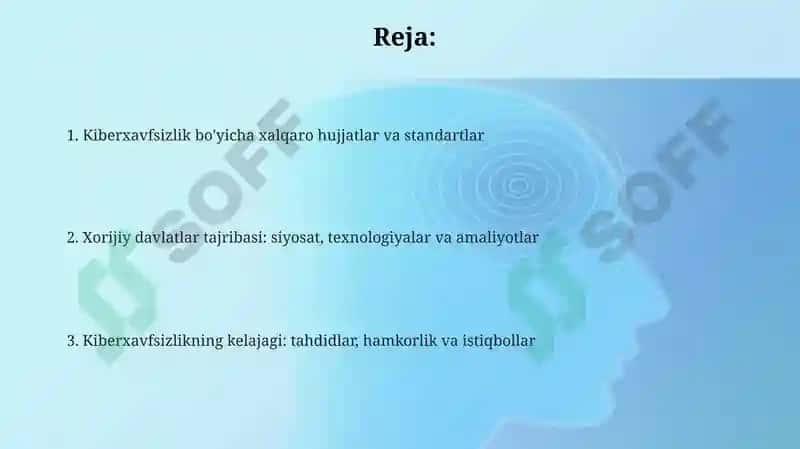 Reja:

1. Kiberxavfsizlik bo'yicha xalqaro hujjatlar va standartlar

2. Xorijiy davlatlar tajribasi: siyosat, texnologiyalar va amaliyotlar

3. Kiberxavfsizlikning kelajagi: tahdidlar, hamkorlik va istiqbollar

SOFF

SOFF